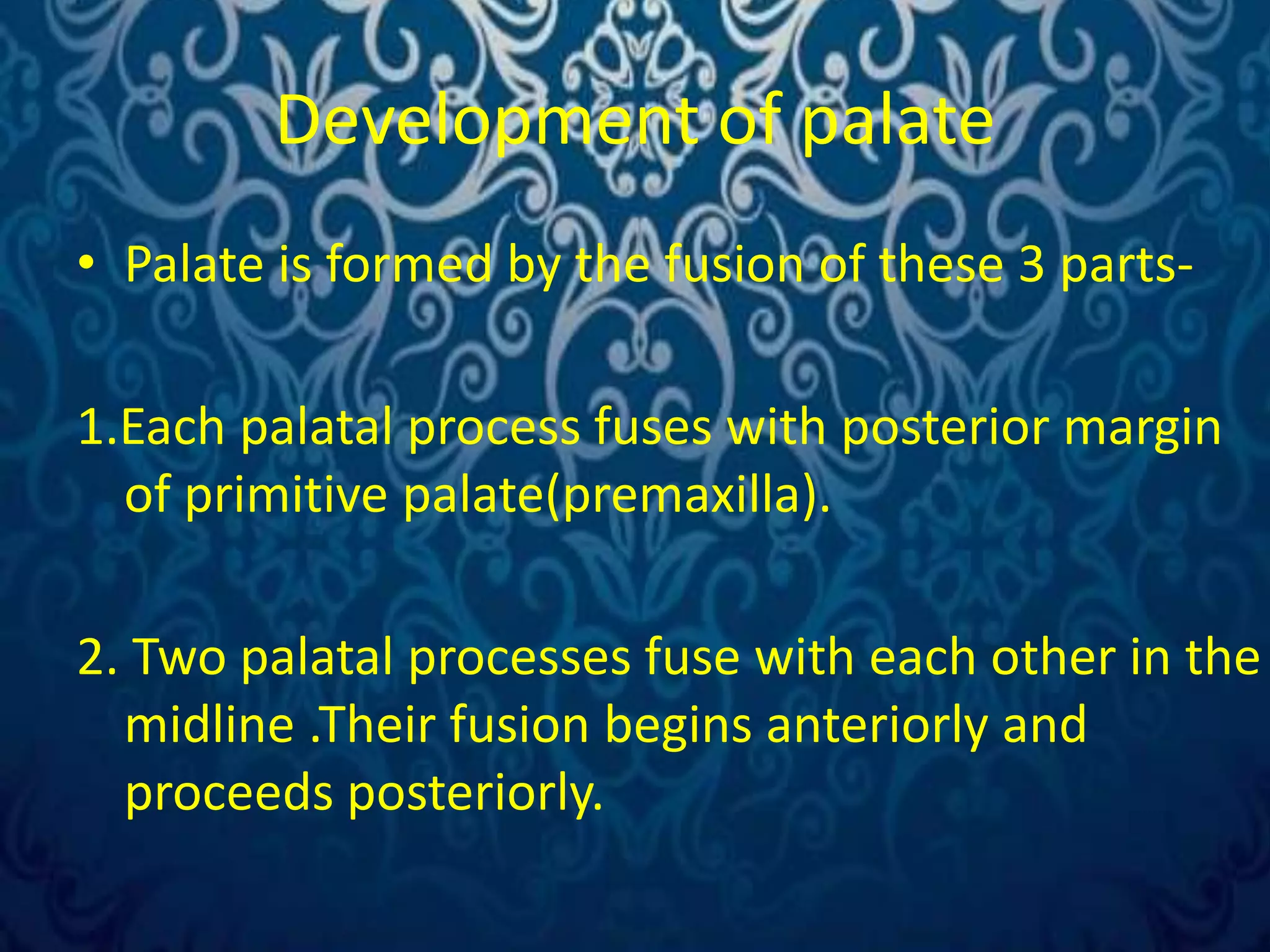 Development of palate

• Palate is formed by the fusion of these 3 parts-

1.Each palatal process fuses with posterior margin of primitive palate(premaxilla).

2. Two palatal processes fuse with each other in the midline .Their fusion begins anteriorly and proceeds posteriorly.